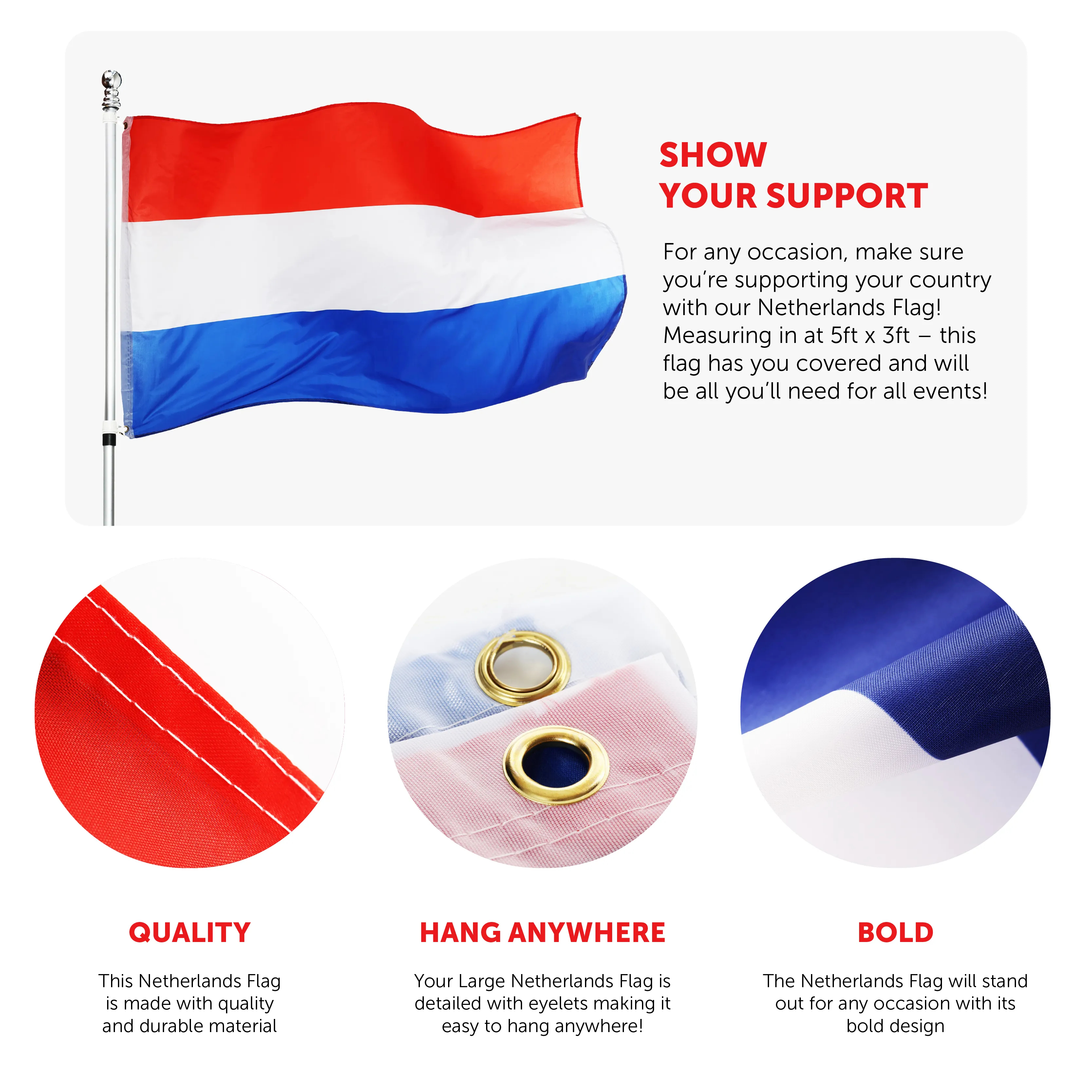 SHOW
YOUR SUPPORT

For any occasion, make sure you're supporting your country with our Netherlands Flag! Measuring in at 5ft x 3ft – this flag has you covered and will be all you'll need for all events!

QUALITY

This Netherlands Flag is made with quality and durable material

HANG ANYWHERE

Your Large Netherlands Flag is detailed with eyelets making it easy to hang anywhere!

BOLD

The Netherlands Flag will stand out for any occasion with its bold design